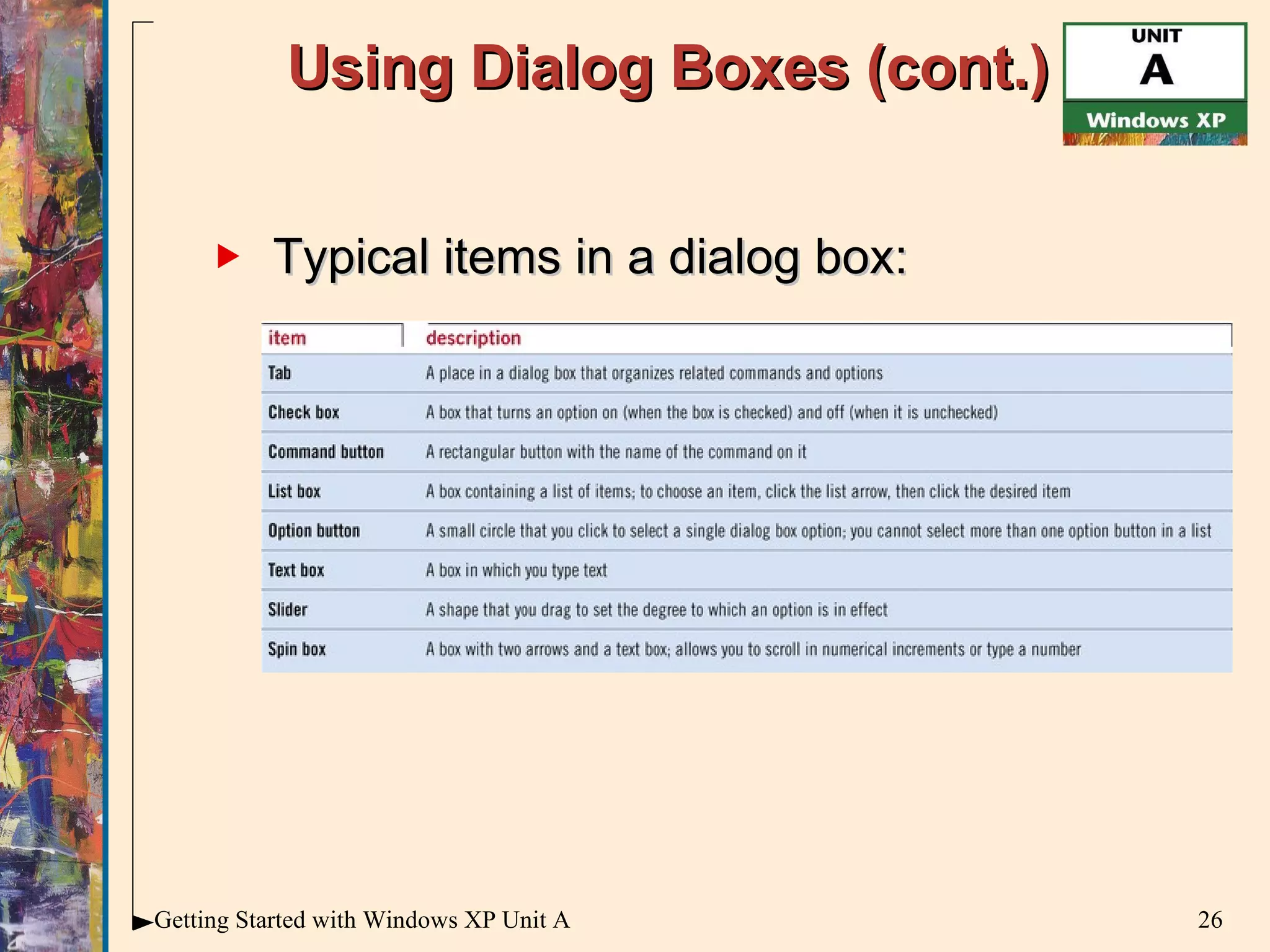 Using Dialog Boxes (cont.)

UNIT
A
Windows XP

Typical items in a dialog box:

| item | description |
|---|---|
| Tab | A place in a dialog box that organizes related commands and options |
| Check box | A box that turns an option on (when the box is checked) and off (when it is unchecked) |
| Command button | A rectangular button with the name of the command on it |
| List box | A box containing a list of items; to choose an item, click the list arrow, then click the desired item |
| Option button | A small circle that you click to select a single dialog box option; you cannot select more than one option button in a list |
| Text box | A box in which you type text |
| Slider | A shape that you drag to set the degree to which an option is in effect |
| Spin box | A box with two arrows and a text box; allows you to scroll in numerical increments or type a number |

Getting Started with Windows XP Unit A

26